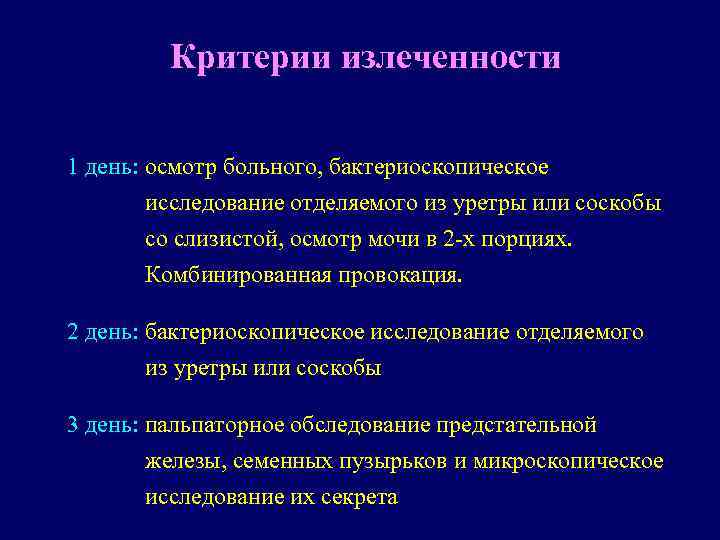 Критерии излеченности

1 день: осмотр больного, бактериоскопическое исследование отделяемого из уретры или соскобы со слизистой, осмотр мочи в 2-х порциях. Комбинированная провокация.

2 день: бактериоскопическое исследование отделяемого из уретры или соскобы

3 день: пальпаторное обследование предстательной железы, семенных пузырьков и микроскопическое исследование их секрета